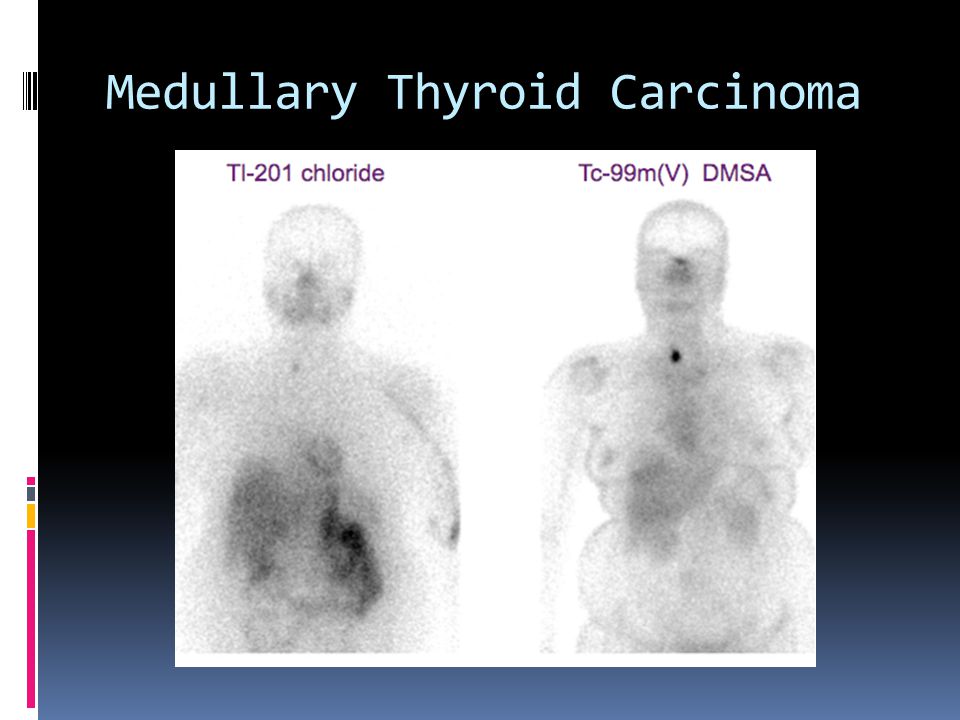 Medullary Thyroid Carcinoma

Tl-201 chloride

Tc-99m(V) DMSA